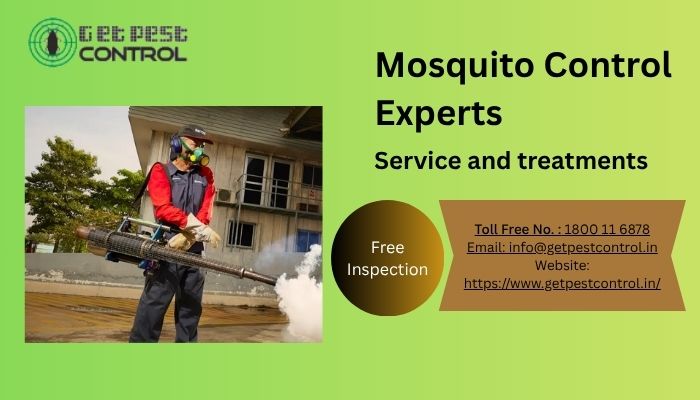 GET PEST CONTROL

Mosquito Control Experts

Service and treatments

Free Inspection

Toll Free No. : 1800 11 6878
Email: info@getpestcontrol.in
Website:
https://www.getpestcontrol.in/